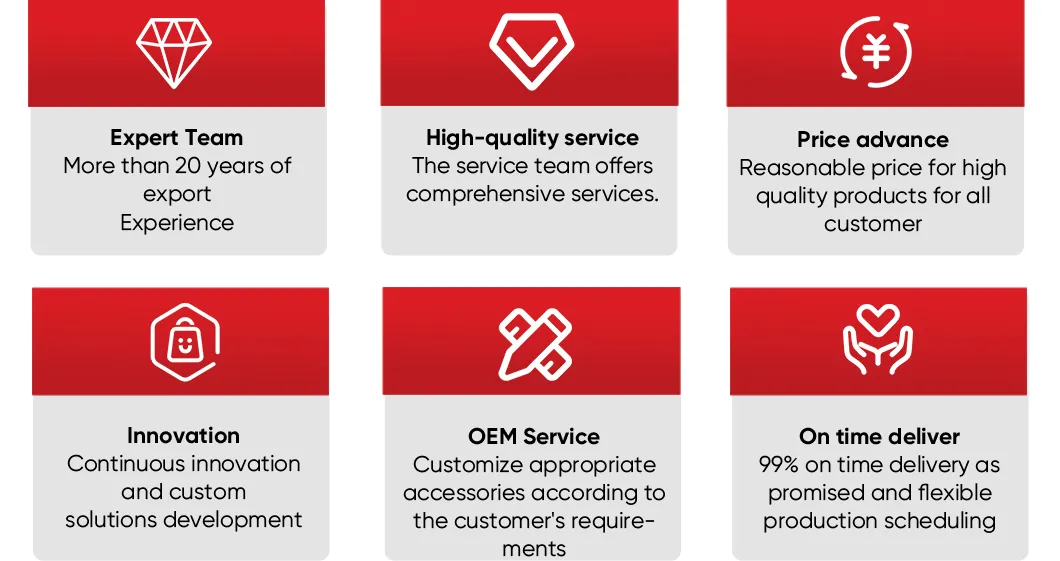 Expert Team
More than 20 years of export Experience

High-quality service
The service team offers comprehensive services.

Price advance
Reasonable price for high quality products for all customer

Innovation
Continuous innovation and custom solutions development

OEM Service
Customize appropriate accessories according to the customer's requirements

On time deliver
99% on time delivery as promised and flexible production scheduling